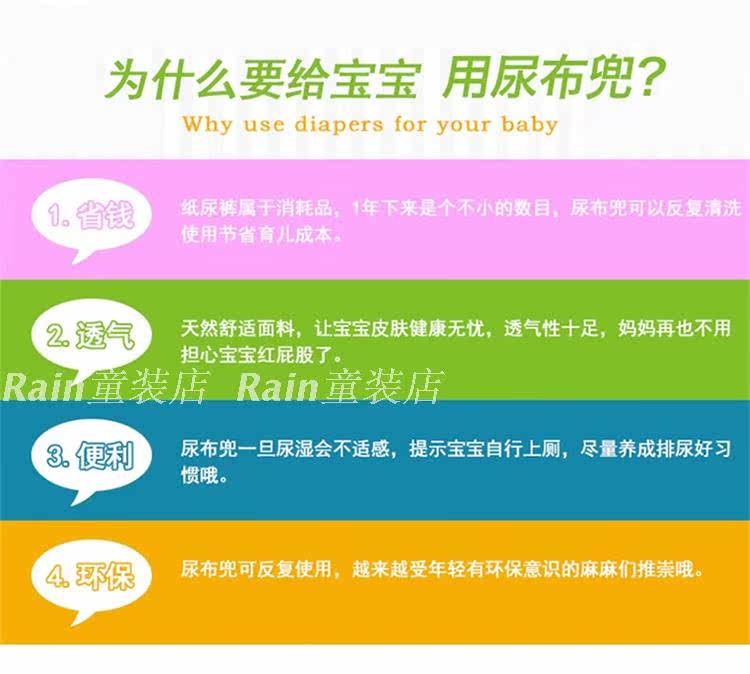 为什么要给宝宝 用尿布兜?
Why use diapers for your baby

1. 省钱
纸尿裤属于消耗品，1年下来是个不小的数目，尿布兜可以反复清洗使用节省育儿成本。

2. 透气
天然舒适面料，让宝宝皮肤健康无忧，透气性十足，妈妈再也不用担心宝宝红屁股了。

Rain童装店 Rain童装店

3. 便利
尿布兜一旦尿湿会不适感，提示宝宝自行上厕，尽量养成排尿好习惯哦。

4. 环保
尿布兜可反复使用，越来越受年轻有环保意识的麻麻们推崇哦。